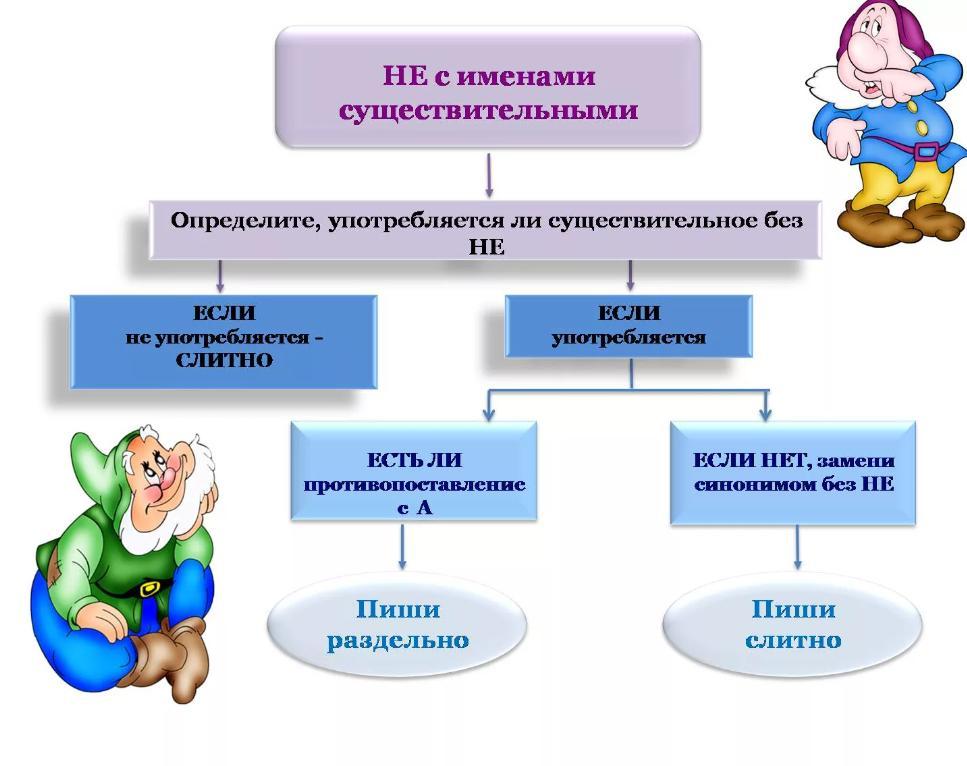 НЕ с именами существительными

Определите, употребляется ли существительное без НЕ

ЕСЛИ не употребляется - СЛИТНО

ЕСЛИ употребляется

ЕСТЬ ЛИ противопоставление с А

ЕСЛИ НЕТ, замени синонимом без НЕ

Пиши раздельно

Пиши слитно